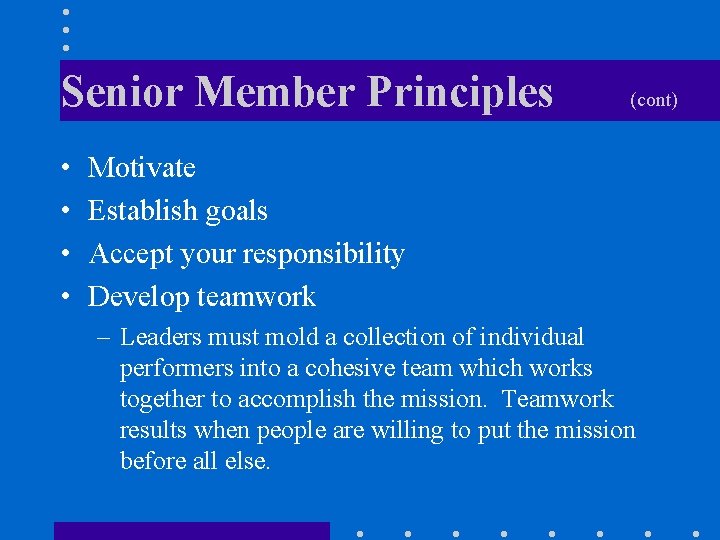 Senior Member Principles (cont)

• Motivate
• Establish goals
• Accept your responsibility
• Develop teamwork
– Leaders must mold a collection of individual performers into a cohesive team which works together to accomplish the mission. Teamwork results when people are willing to put the mission before all else.